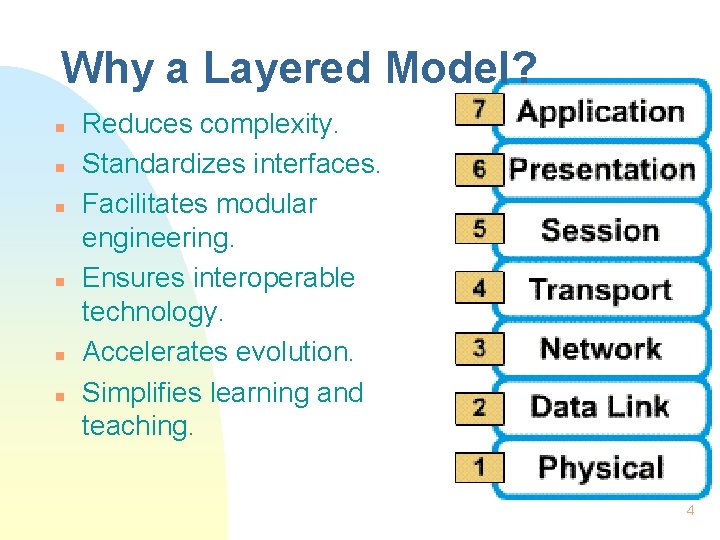 Why a Layered Model?

- Reduces complexity.
- Standardizes interfaces.
- Facilitates modular engineering.
- Ensures interoperable technology.
- Accelerates evolution.
- Simplifies learning and teaching.

7 Application
6 Presentation
5 Session
4 Transport
3 Network
2 Data Link
1 Physical

4